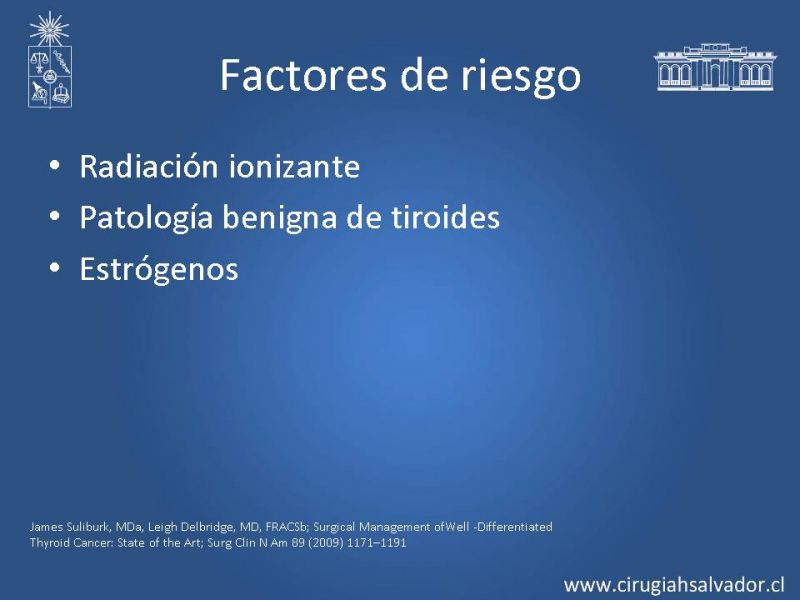 Factores de riesgo

• Radiación ionizante
• Patología benigna de tiroides
• Estrógenos

James Suliburk, MDa, Leigh Delbridge, MD, FRACSb; Surgical Management ofWell -Differentiated Thyroid Cancer: State of the Art; Surg Clin N Am 89 (2009) 1171–1191

www.cirugiahsalvador.cl